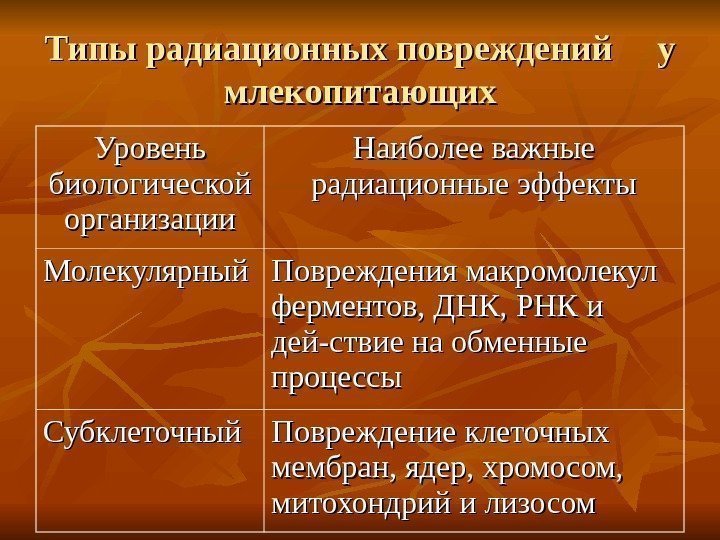 Типы радиационных повреждений у млекопитающих

| Уровень биологической организации | Наиболее важные радиационные эффекты |
|---|---|
| Молекулярный | Повреждения макромолекул ферментов, ДНК, РНК и дей-ствие на обменные процессы |
| Субклеточный | Повреждение клеточных мембран, ядер, хромосом, митохондрий и лизосом |